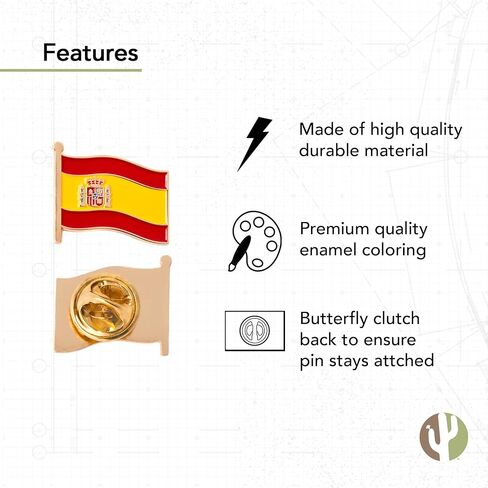 Features

Made of high quality durable material

Premium quality enamel coloring

Butterfly clutch back to ensure pin stays attched